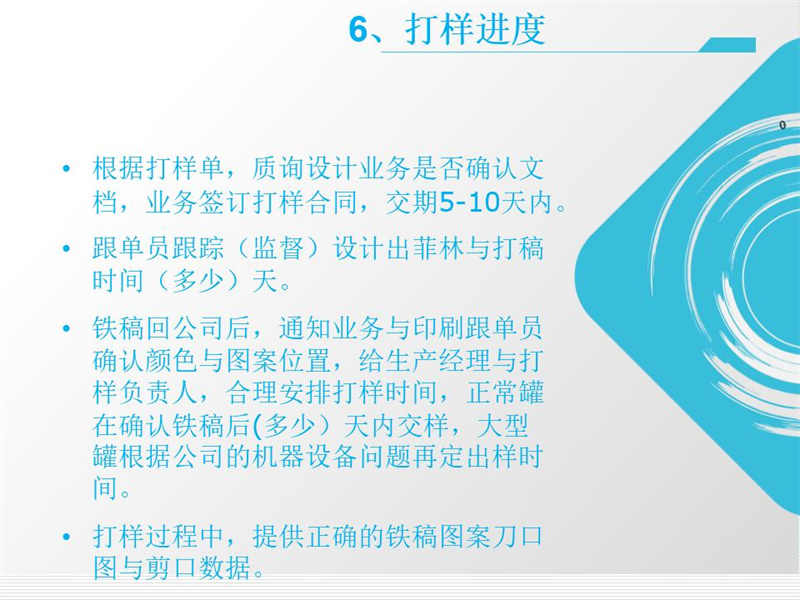 6、打样进度

0

• 根据打样单，质询设计业务是否确认文档，业务签订打样合同，交期5-10天内。

• 跟单员跟踪（监督）设计出菲林与打稿时间（多少）天。

• 铁稿回公司后，通知业务与印刷跟单员确认颜色与图案位置，给生产经理与打样负责人，合理安排打样时间，正常罐在确认铁稿后(多少）天内交样，大型罐根据公司的机器设备问题再定出样时间。

• 打样过程中，提供正确的铁稿图案刀口图与剪口数据。